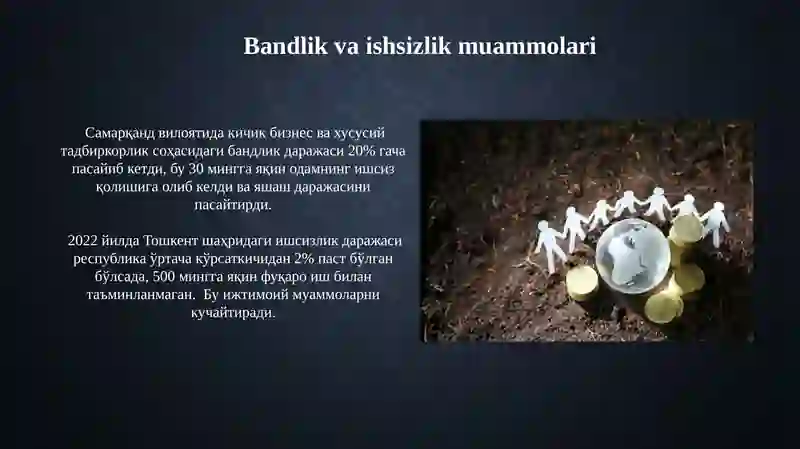 Bandlik va ishsizlik muammolari

Самарқанд вилоятида кичик бизнес ва хусусий тадбиркорлик соҳасидаги бандлик даражаси 20% гача пасайиб кетди, бу 30 мингга яқин одамнинг ишсиз қолишига олиб келди ва яшаш даражасини пасайтирди.

2022 йилда Тошкент шаҳридаги ишсизлик даражаси республика ўртача кўрсаткичидан 2% паст бўлган бўлсада, 500 мингга яқин фуқаро иш билан таъминланмаган. Бу ижтимоий муаммоларни кучайтиради.